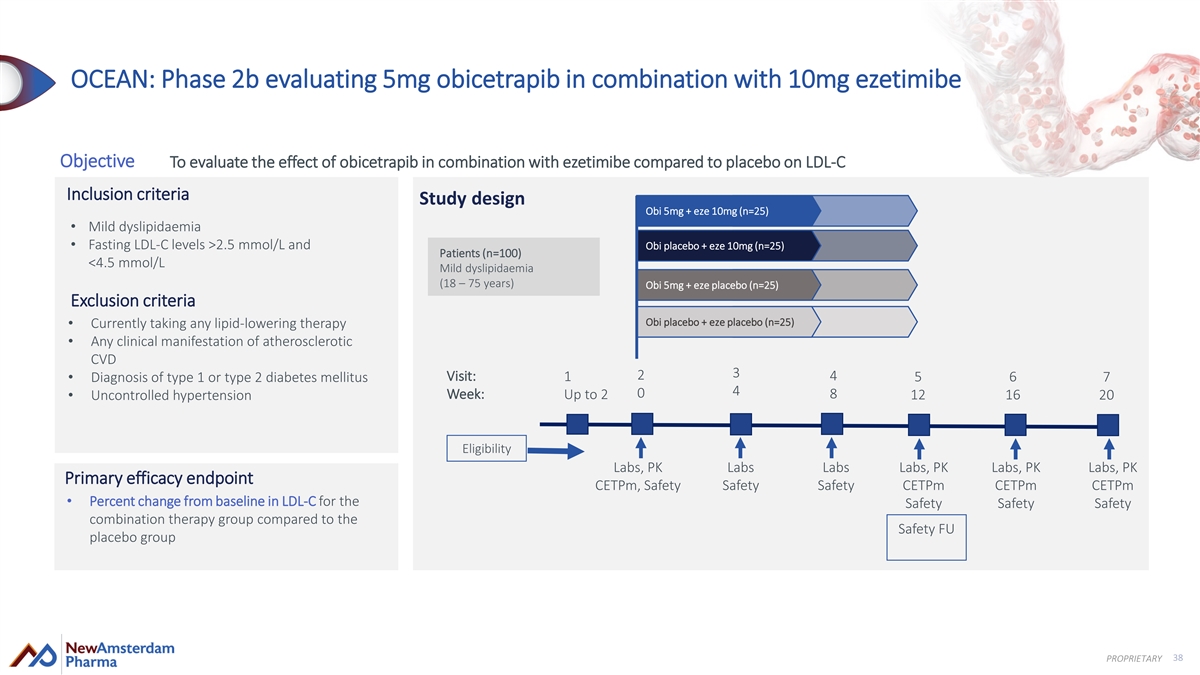 OCEAN: Phase 2b evaluating 5mg obicetrapib in combination with 10mg ezetimibe

Objective To evaluate the effect of obicetrapib in combination with ezetimibe compared to placebo on LDL-C

Inclusion criteria

• Mild dyslipidaemia
• Fasting LDL-C levels >2.5 mmol/L and <4.5 mmol/L

Exclusion criteria

• Currently taking any lipid-lowering therapy
• Any clinical manifestation of atherosclerotic CVD
• Diagnosis of type 1 or type 2 diabetes mellitus
• Uncontrolled hypertension

Primary efficacy endpoint

• Percent change from baseline in LDL-C for the combination therapy group compared to the placebo group

Study design

Patients (n=100)
Mild dyslipidaemia
(18 – 75 years)

Obi 5mg + eze 10mg (n=25)
Obi placebo + eze 10mg (n=25)
Obi 5mg + eze placebo (n=25)
Obi placebo + eze placebo (n=25)

| Visit: | 1 | 2 | 3 | 4 | 5 | 6 | 7 |
|---|---|---|---|---|---|---|---|
| Week: | Up to 2 | 0 | 4 | 8 | 12 | 16 | 20 |

Eligibility

Labs, PK CETPm, Safety
Labs Safety
Labs Safety
Labs, PK CETPm Safety
Labs, PK CETPm Safety
Labs, PK CETPm Safety

Safety FU

NewAmsterdam Pharma

PROPRIETARY 38